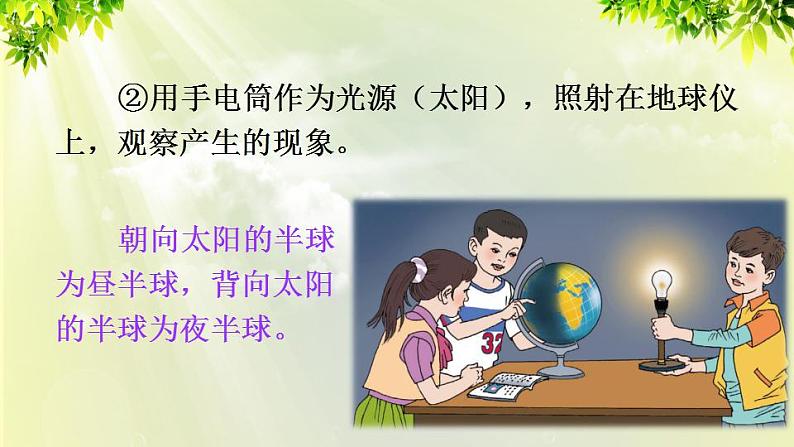 ②用手电筒作为光源（太阳），照射在地球仪上，观察产生的现象。

朝向太阳的半球为昼半球，背向太阳的半球为夜半球。

32